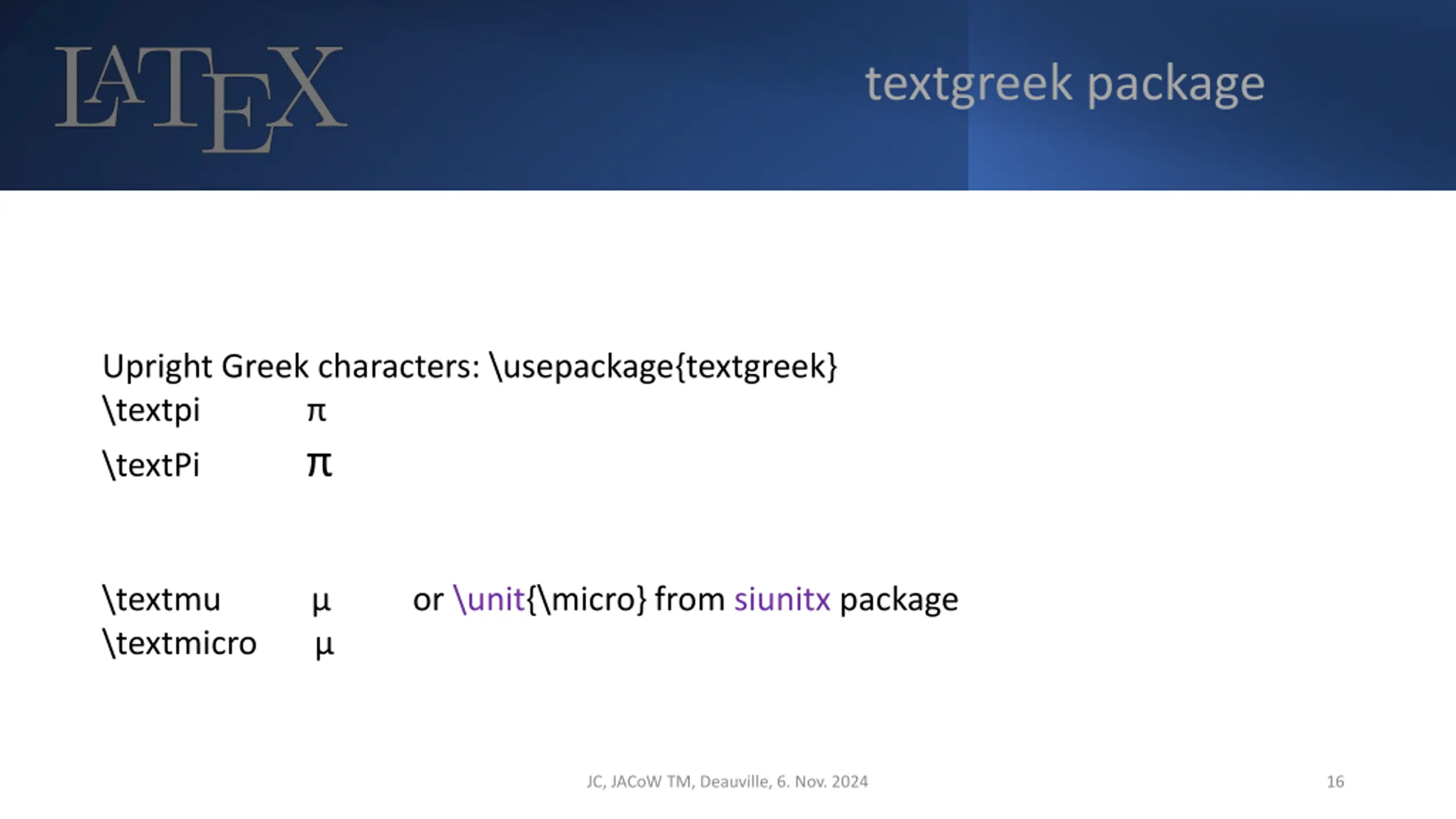 LATEX

textgreek package

Upright Greek characters: \usepackage{textgreek}
\textpi π
\textPi π

\textmu μ or \unit{\micro} from siunitx package
\textmicro μ

JC, JACoW TM, Deauville, 6. Nov. 2024

16